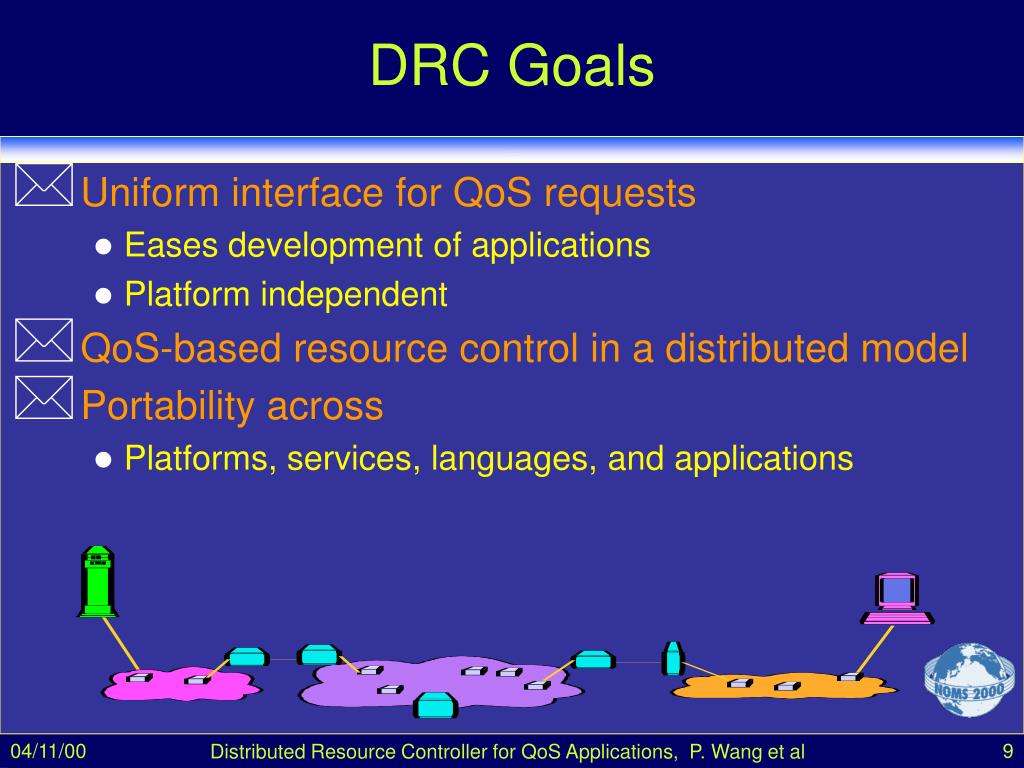 DRC Goals

Uniform interface for QoS requests

- Eases development of applications
- Platform independent

QoS-based resource control in a distributed model

Portability across

- Platforms, services, languages, and applications

NOMS 2000

04/11/00 Distributed Resource Controller for QoS Applications, P. Wang et al 9